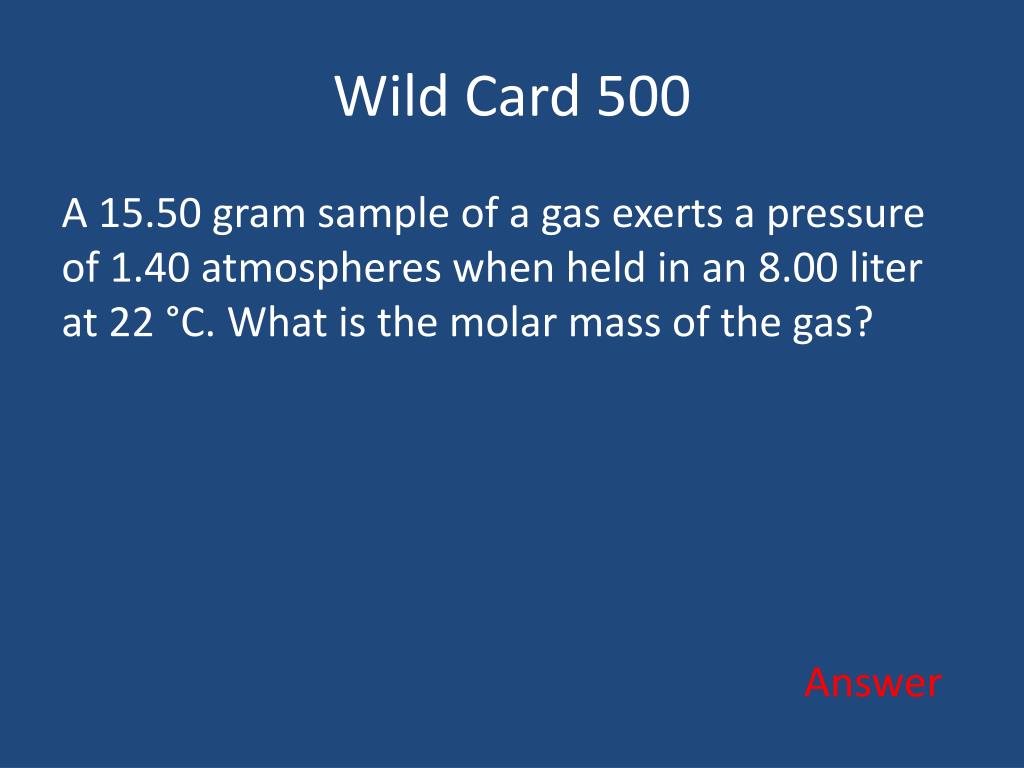 Wild Card 500

A 15.50 gram sample of a gas exerts a pressure of 1.40 atmospheres when held in an 8.00 liter at 22 °C. What is the molar mass of the gas?

Answer